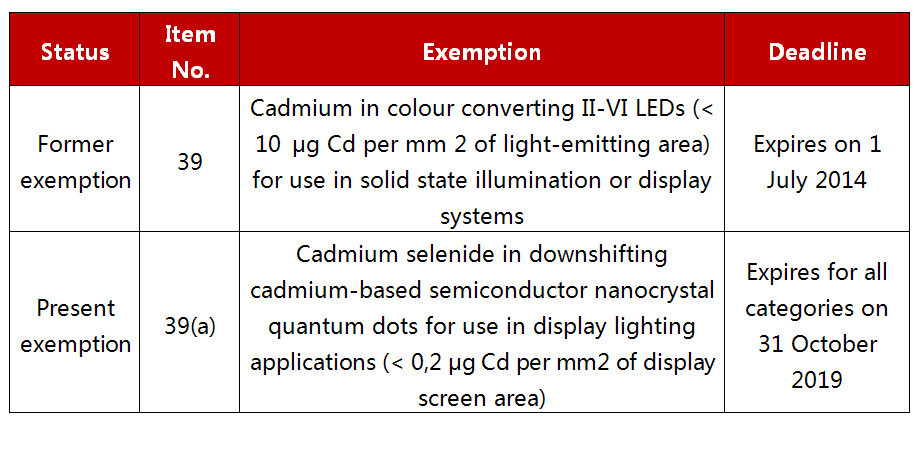 | Status | Item No. | Exemption | Deadline |
|---|---|---|---|
| Former exemption | 39 | Cadmium in colour converting II-VI LEDs (< 10 µg Cd per mm 2 of light-emitting area) for use in solid state illumination or display systems | Expires on 1 July 2014 |
| Present exemption | 39(a) | Cadmium selenide in downshifting cadmium-based semiconductor nanocrystal quantum dots for use in display lighting applications (< 0,2 µg Cd per mm2 of display screen area) | Expires for all categories on 31 October 2019 |